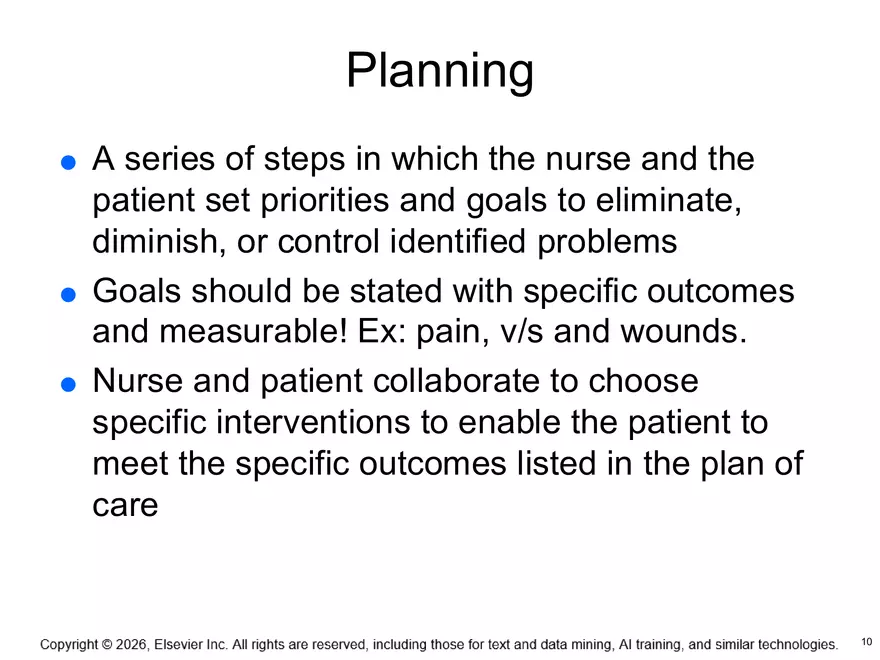 Planning

- A series of steps in which the nurse and the patient set priorities and goals to eliminate, diminish, or control identified problems
- Goals should be stated with specific outcomes and measurable! Ex: pain, v/s and wounds.
- Nurse and patient collaborate to choose specific interventions to enable the patient to meet the specific outcomes listed in the plan of care

Copyright © 2026, Elsevier Inc. All rights are reserved, including those for text and data mining, AI training, and similar technologies.

10